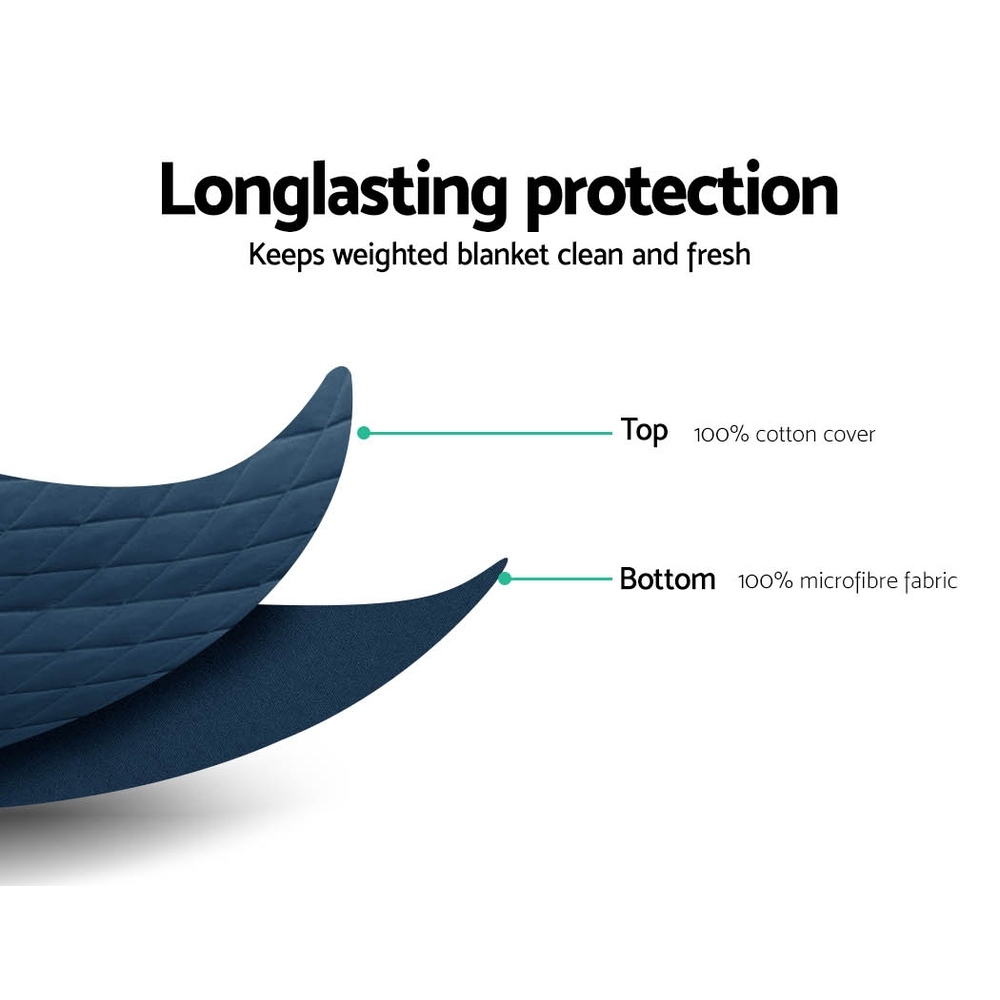 Longlasting protection
Keeps weighted blanket clean and fresh

Top 100% cotton cover

Bottom 100% microfibre fabric